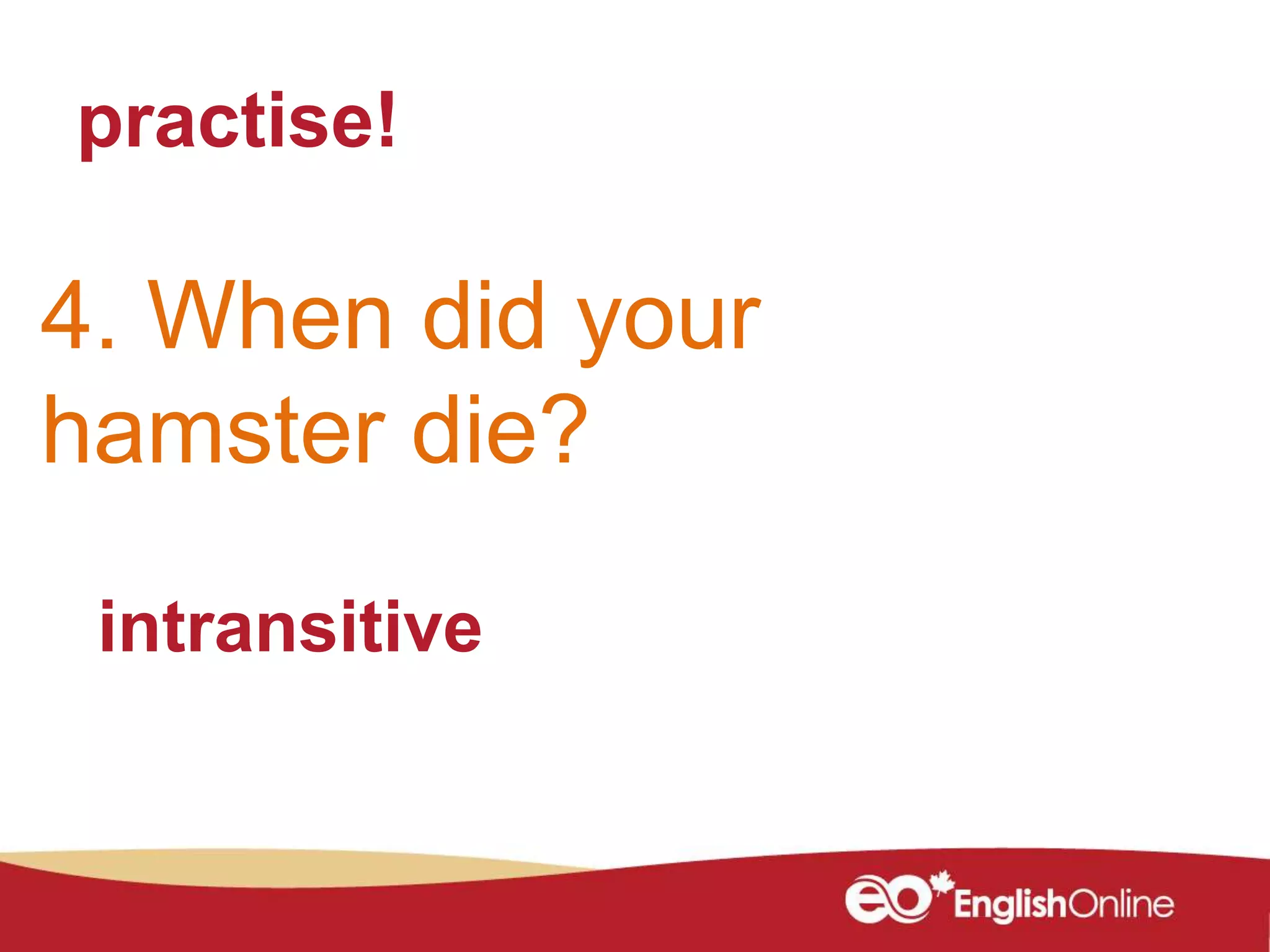 practise!

4. When did your hamster die?

intransitive

eo EnglishOnline